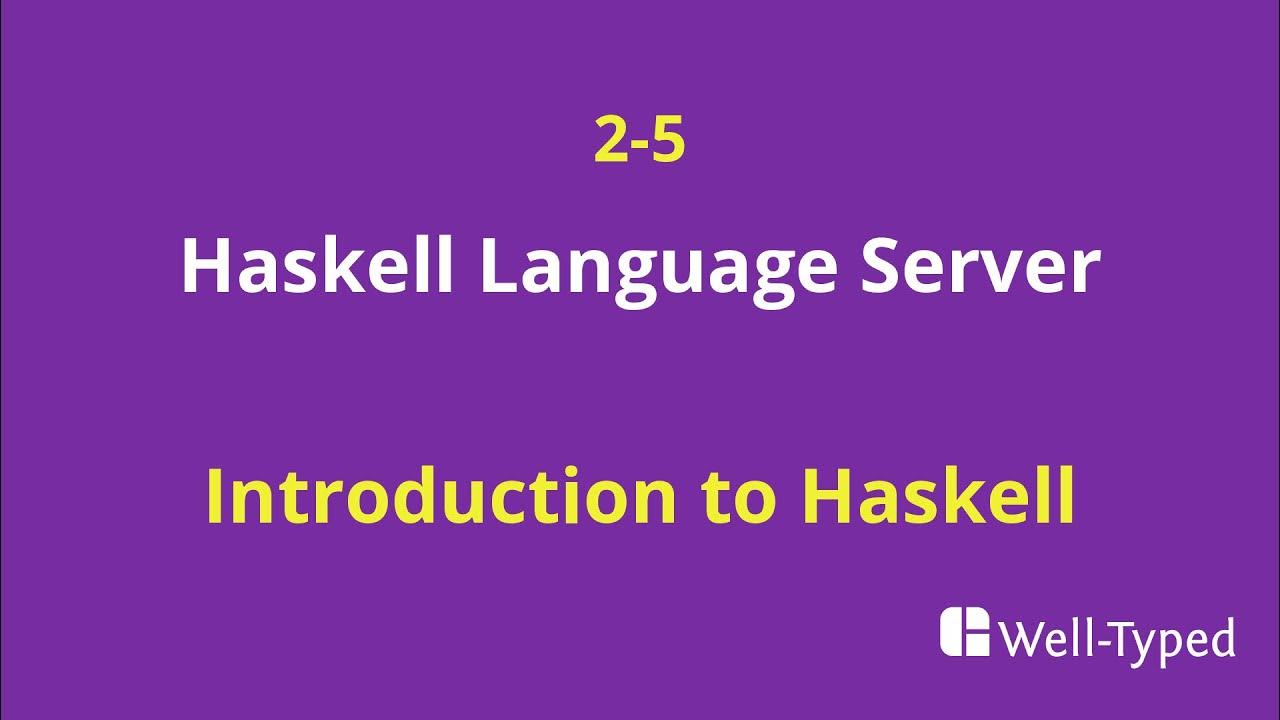 2-5

Haskell Language Server

Introduction to Haskell

Well-Typed